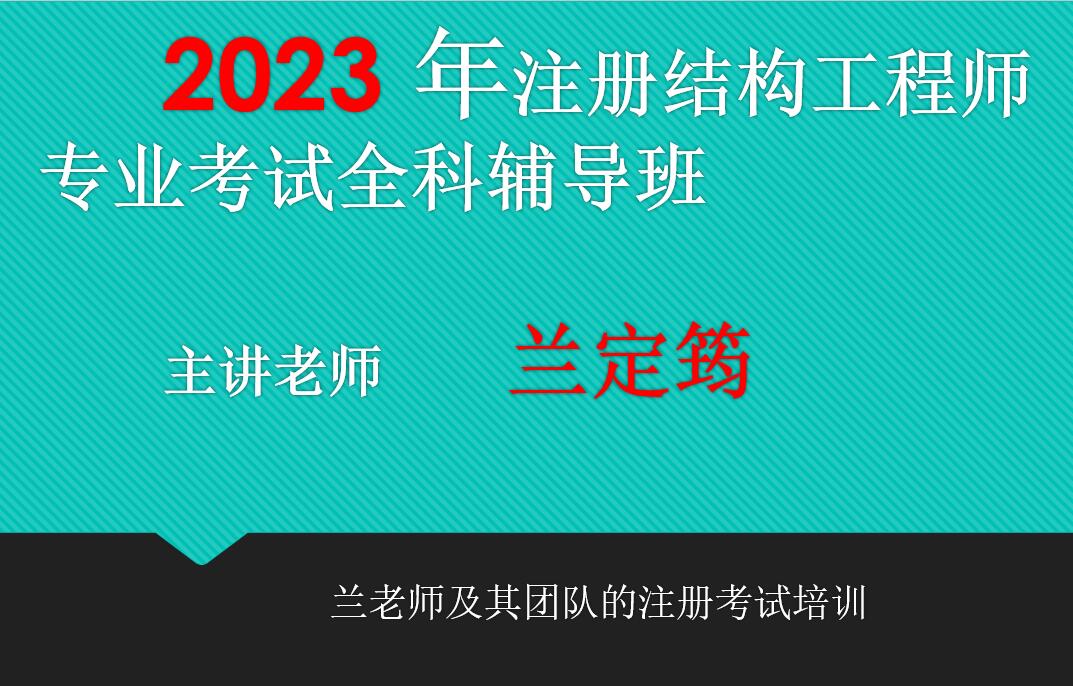 2023 年注册结构工程师
专业考试全科辅导班

主讲老师 兰定筠

兰老师及其团队的注册考试培训